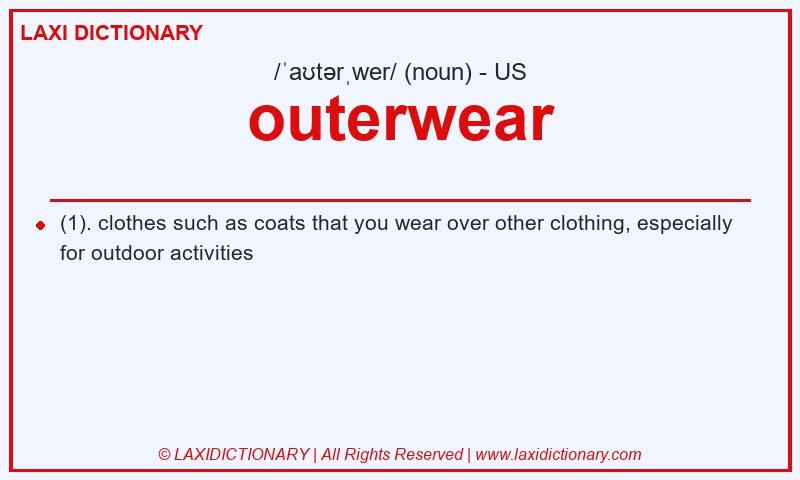 LAXI DICTIONARY

/ˈaʊtərˌwer/ (noun) - US

outerwear

(1). clothes such as coats that you wear over other clothing, especially for outdoor activities

© LAXIDICTIONARY | All Rights Reserved | www.laxidictionary.com